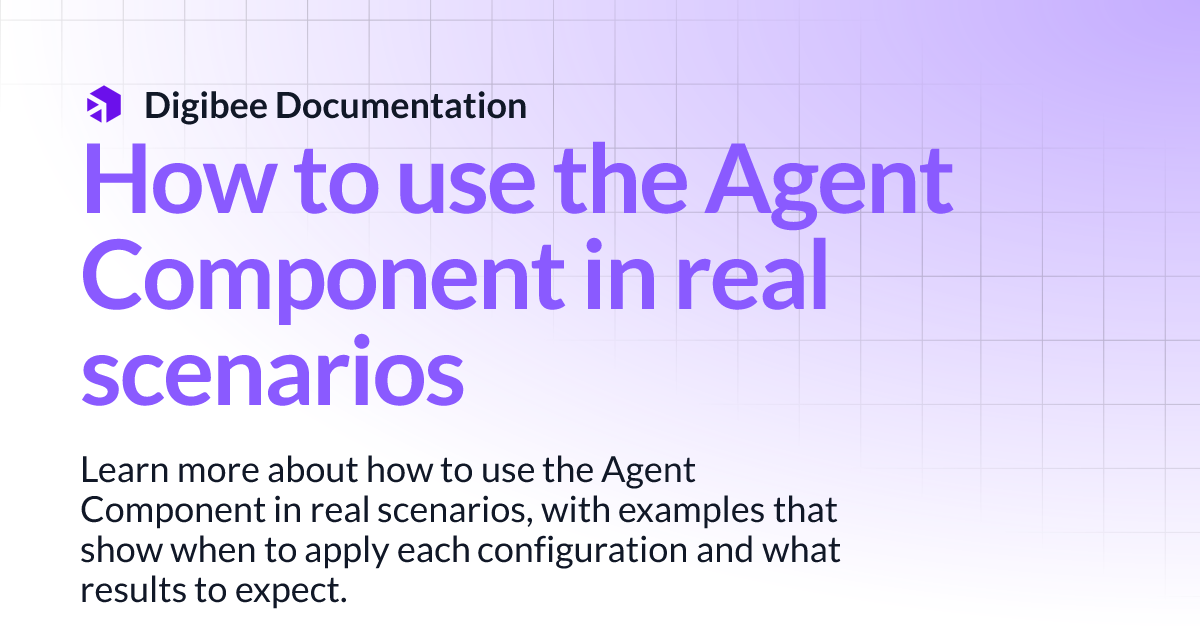 Digibee Documentation

How to use the Agent Component in real scenarios

Learn more about how to use the Agent Component in real scenarios, with examples that show when to apply each configuration and what results to expect.